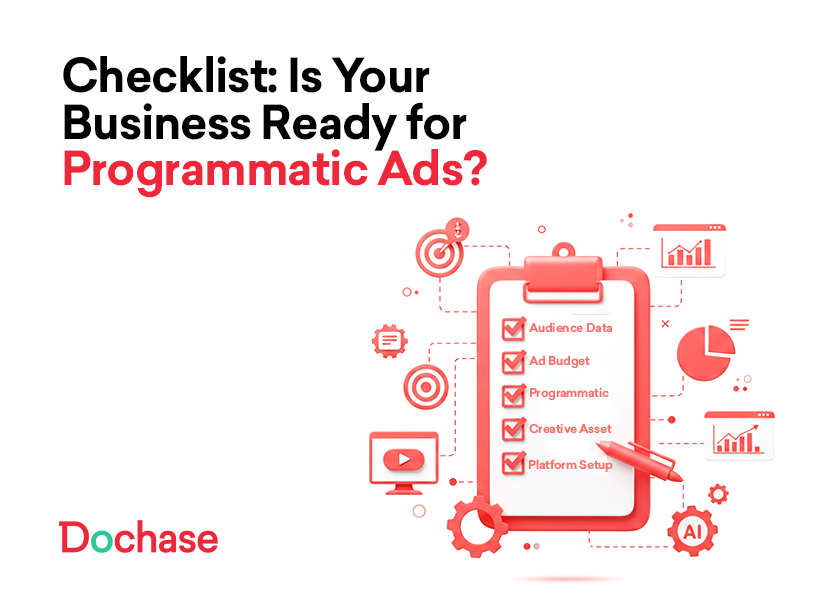 Checklist: Is Your Business Ready for Programmatic Ads?

Audience Data
Ad Budget
Programmatic
Creative Asset
Platform Setup

AI

Dochase